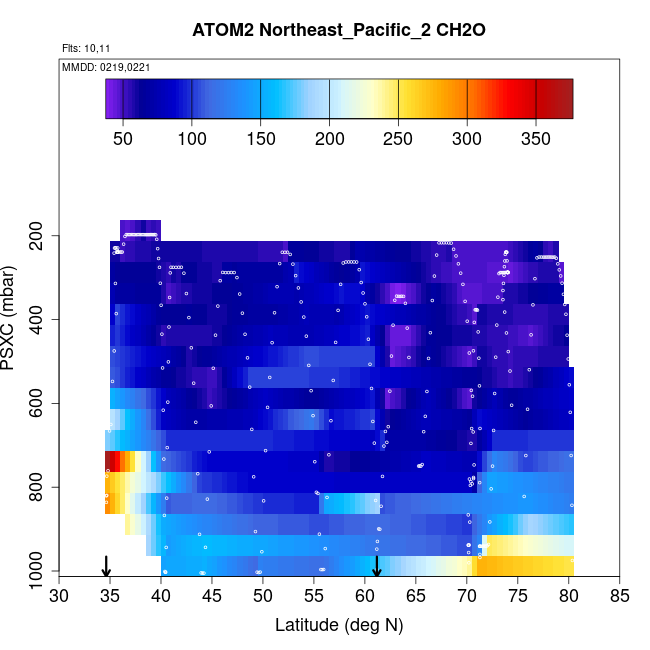 ATOM2 Northeast_Pacific_2 CH2O

Flts: 10,11

MMDD: 0219,0221

50 100 150 200 250 300 350

PSXC (mbar)

200
400
600
800
1000

30 35 40 45 50 55 60 65 70 75 80 85

Latitude (deg N)